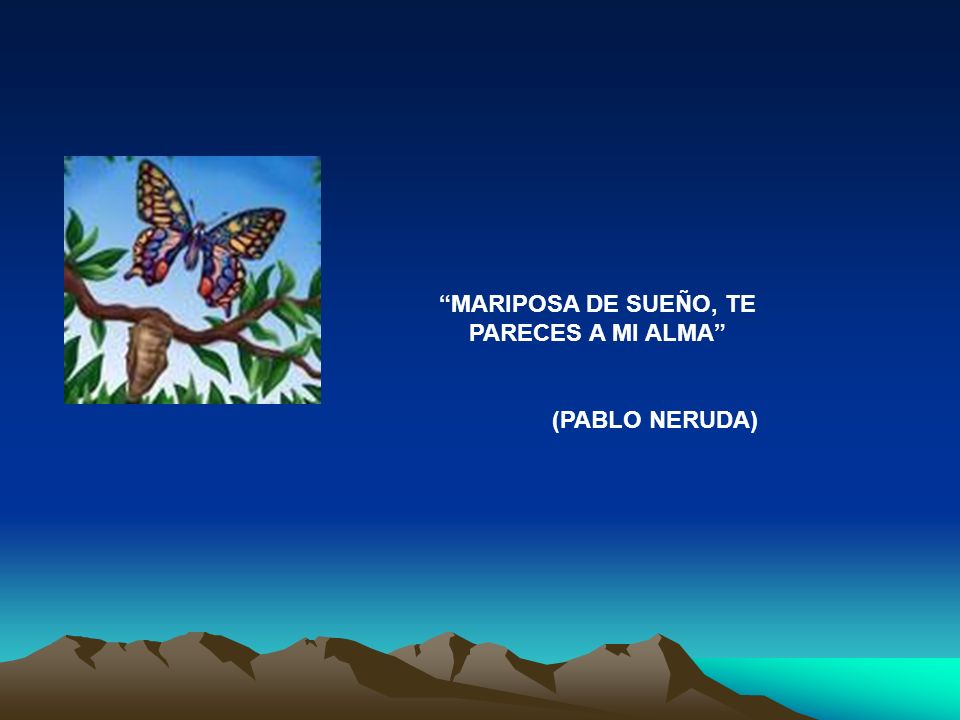 “MARIPOSA DE SUEÑO, TE PARECES A MI ALMA”

(PABLO NERUDA)